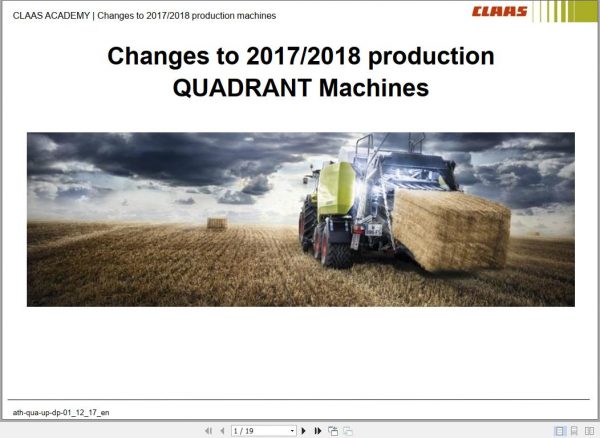 CLAAS ACADEMY | Changes to 2017/2018 production machines

CLAAS

Changes to 2017/2018 production
QUADRANT Machines

ath-qua-up-dp-01_12_17_en

1 / 19